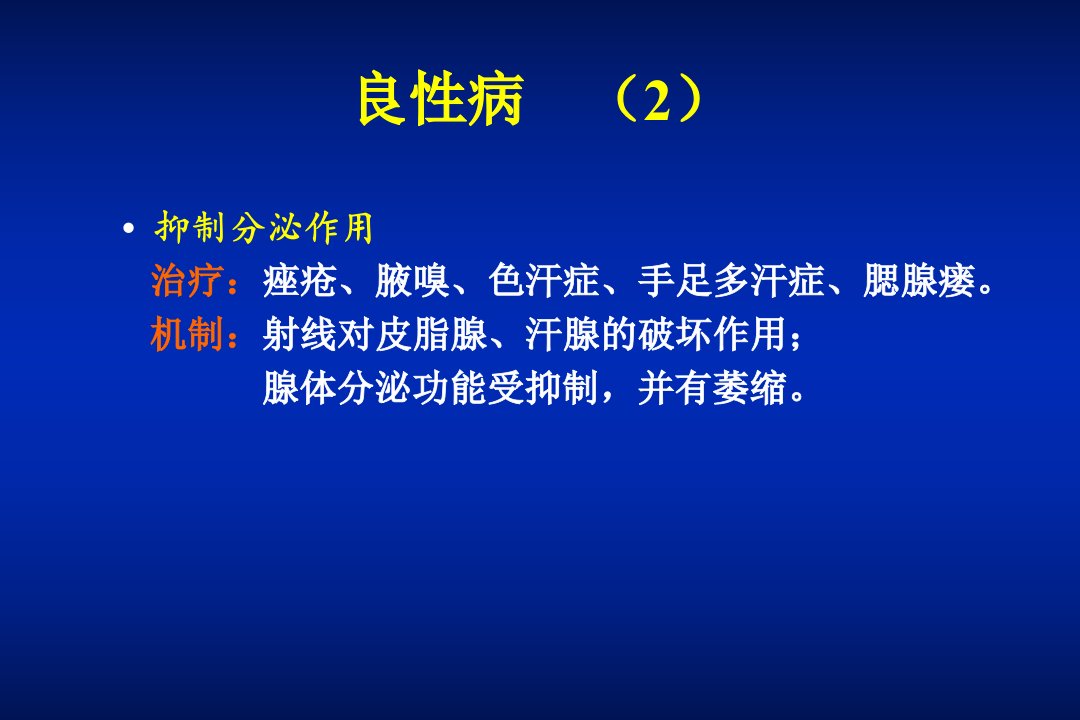 良性病 （2）

• 抑制分泌作用

治疗：痤疮、腋嗅、色汗症、手足多汗症、腮腺瘘。

机制：射线对皮脂腺、汗腺的破坏作用；

腺体分泌功能受抑制，并有萎缩。